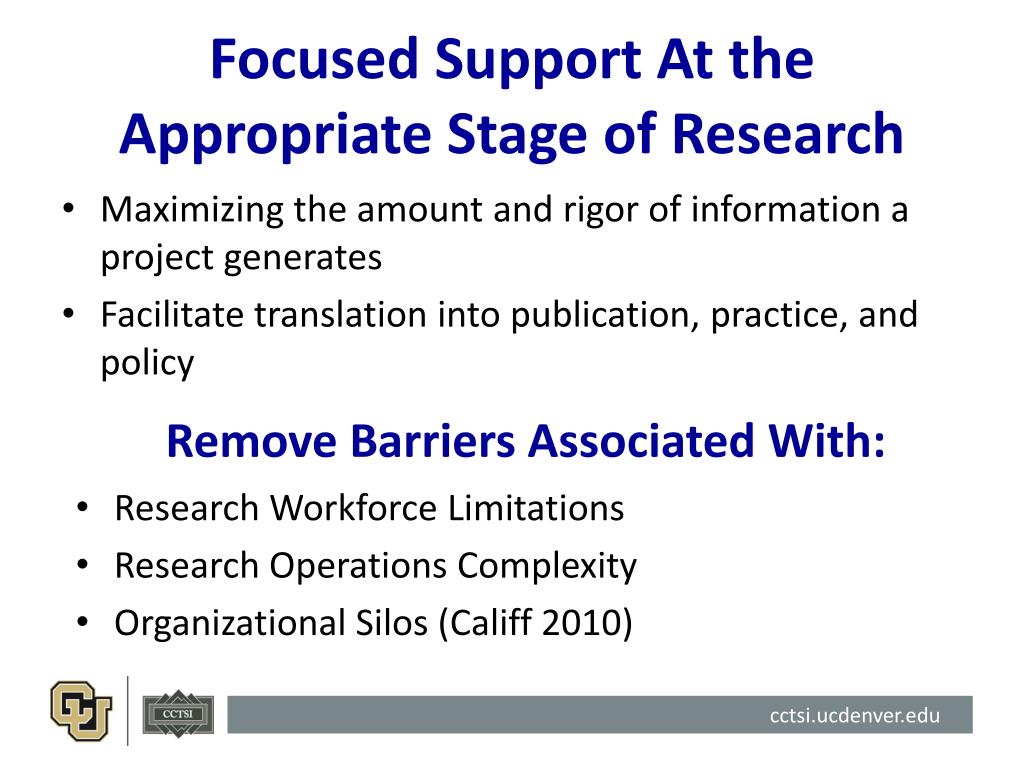 Focused Support At the Appropriate Stage of Research

• Maximizing the amount and rigor of information a project generates
• Facilitate translation into publication, practice, and policy

Remove Barriers Associated With:

• Research Workforce Limitations
• Research Operations Complexity
• Organizational Silos (Califf 2010)

CU

CCTSI

cctsi.ucdenver.edu